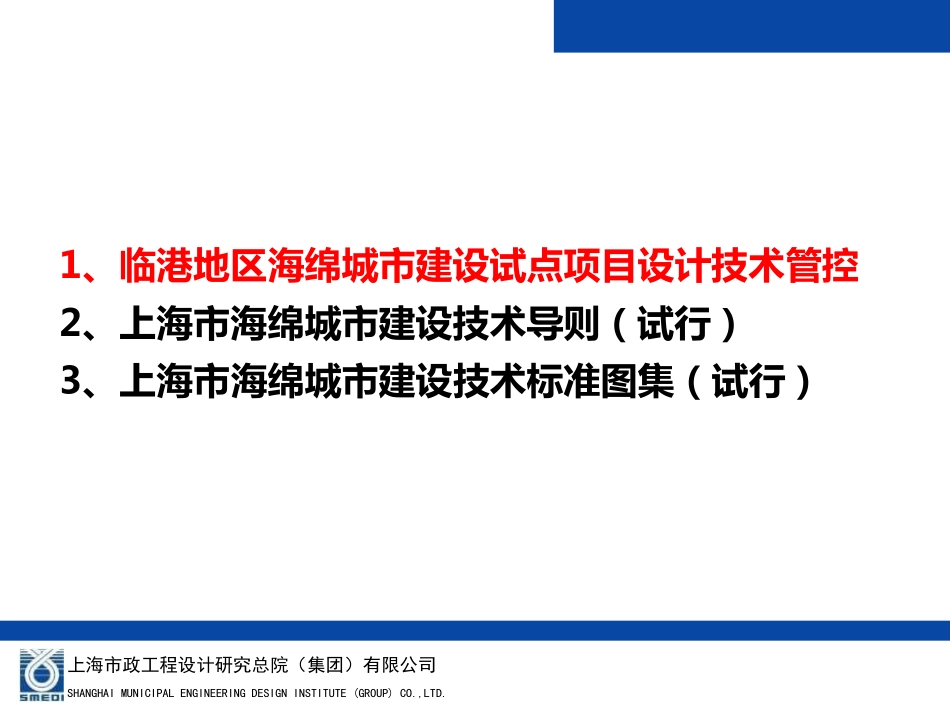 1、临港地区海绵城市建设试点项目设计技术管控
2、上海市海绵城市建设技术导则（试行）
3、上海市海绵城市建设技术标准图集（试行）

SMEDI
上海市政工程设计研究总院（集团）有限公司
SHANGHAI MUNICIPAL ENGINEERING DESIGN INSTITUTE (GROUP) CO.,LTD.